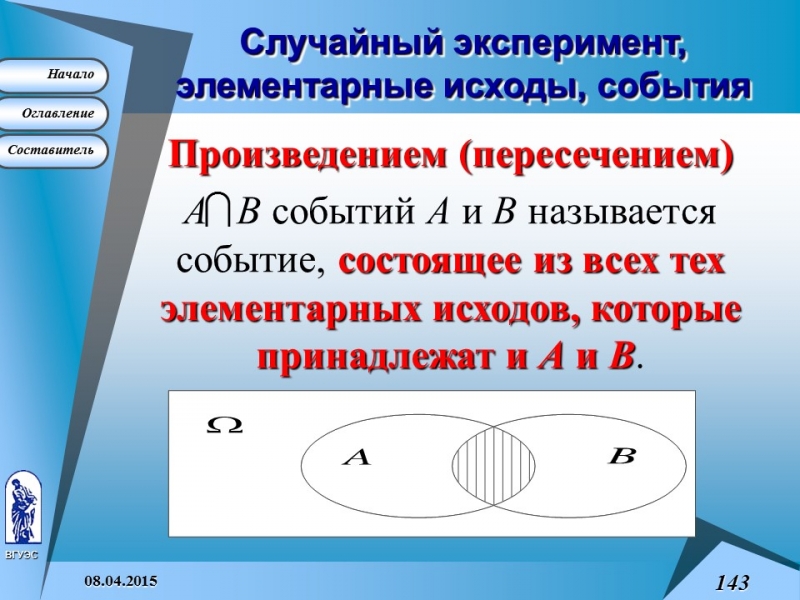 Начало
Оглавление
Составитель

Случайный эксперимент, элементарные исходы, события

Произведением (пересечением)

$A \cap B$ событий $A$ и $B$ называется событие, состоящее из всех тех элементарных исходов, которые принадлежат и $A$ и $B$.

$\Omega$

$A$

$B$

ВГУЭС

08.04.2015

143